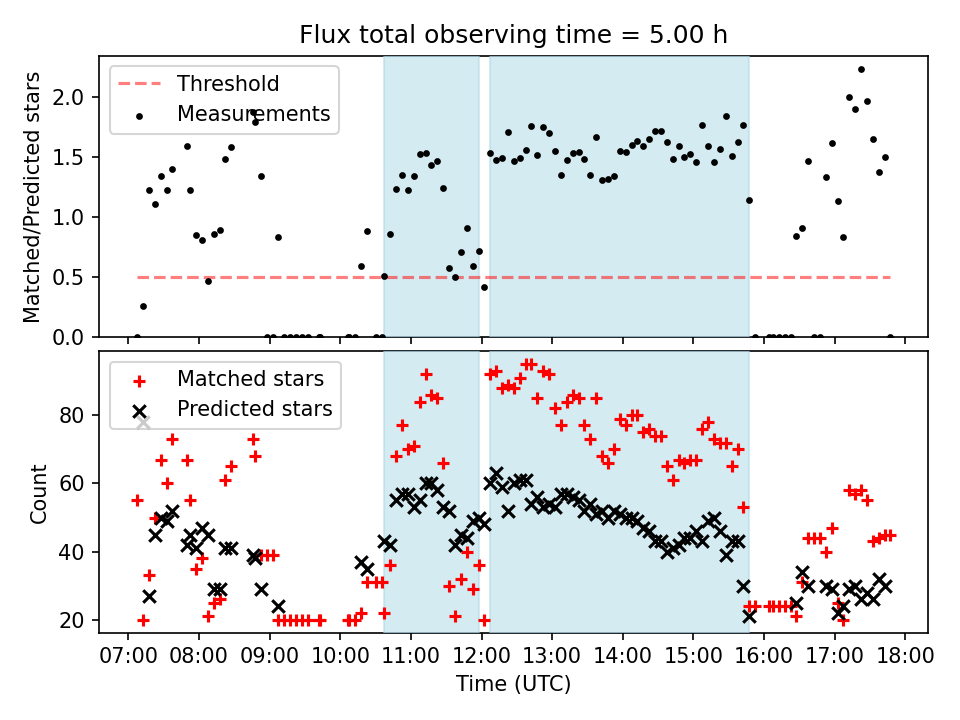 Flux total observing time = 5.00 h

Threshold
Measurements

Matched/Predicted stars

2.0
1.5
1.0
0.5
0.0

Matched stars
Predicted stars

Count

80
60
40
20

07:00 08:00 09:00 10:00 11:00 12:00 13:00 14:00 15:00 16:00 17:00 18:00
Time (UTC)